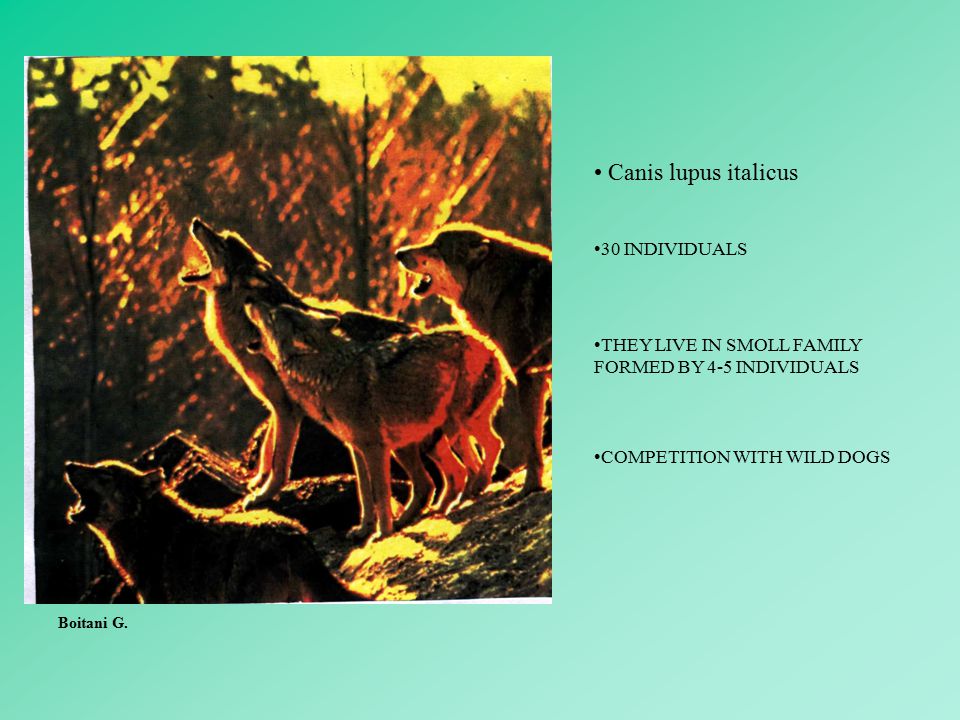 • Canis lupus italicus

•30 INDIVIDUALS

•THEY LIVE IN SMOLL FAMILY FORMED BY 4-5 INDIVIDUALS

•COMPETITION WITH WILD DOGS

Boitani G.